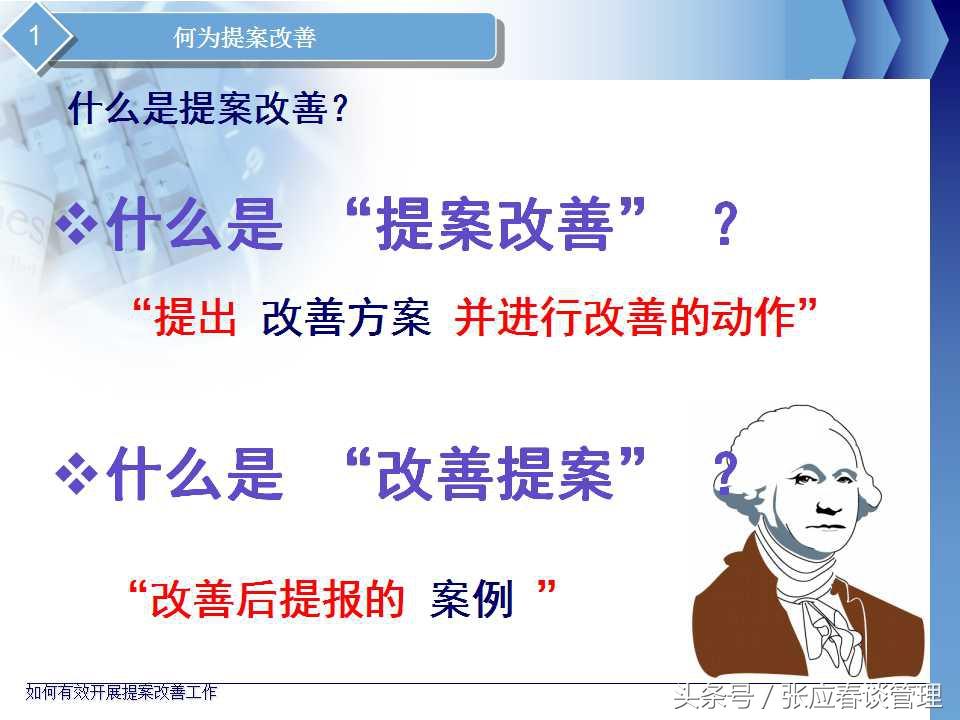 1

何为提案改善

什么是提案改善?

❖什么是 “提案改善” ?

“提出 改善方案 并进行改善的动作”

❖什么是 “改善提案” ?

“改善后提报的 案例 ”

如何有效开展提案改善工作

头条号 / 张应春谈管理